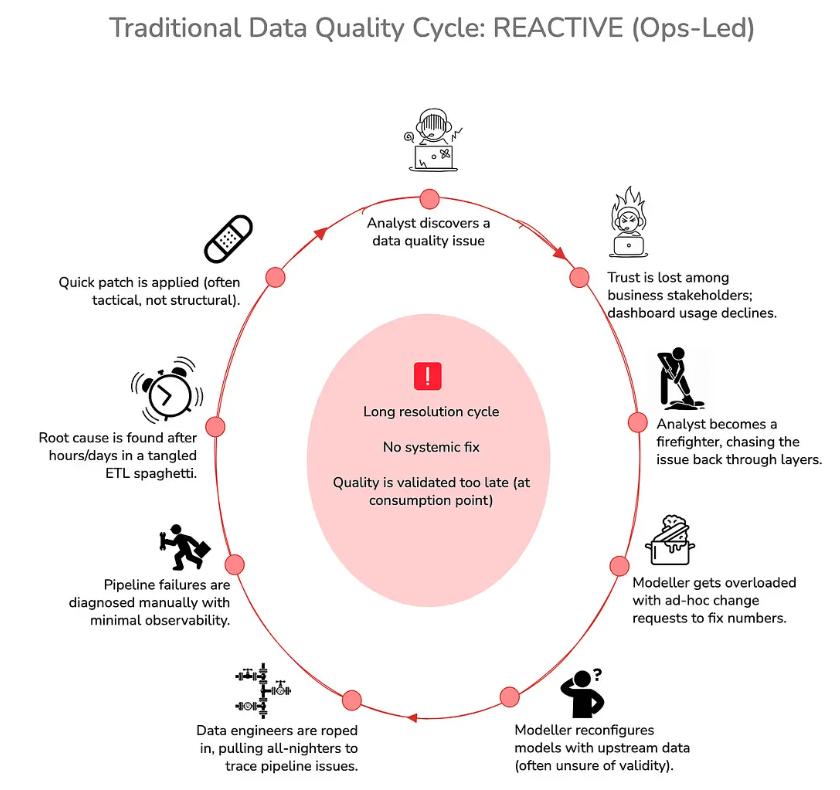 Traditional Data Quality Cycle: REACTIVE (Ops-Led)

Analyst discovers a data quality issue

Trust is lost among business stakeholders; dashboard usage declines.

Analyst becomes a firefighter, chasing the issue back through layers.

Modeller gets overloaded with ad-hoc change requests to fix numbers.

Modeller reconfigures models with upstream data (often unsure of validity).

Data engineers are roped in, pulling all-nighters to trace pipeline issues.

Pipeline failures are diagnosed manually with minimal observability.

Root cause is found after hours/days in a tangled ETL spaghetti.

Quick patch is applied (often tactical, not structural).

!

Long resolution cycle

No systemic fix

Quality is validated too late (at consumption point)